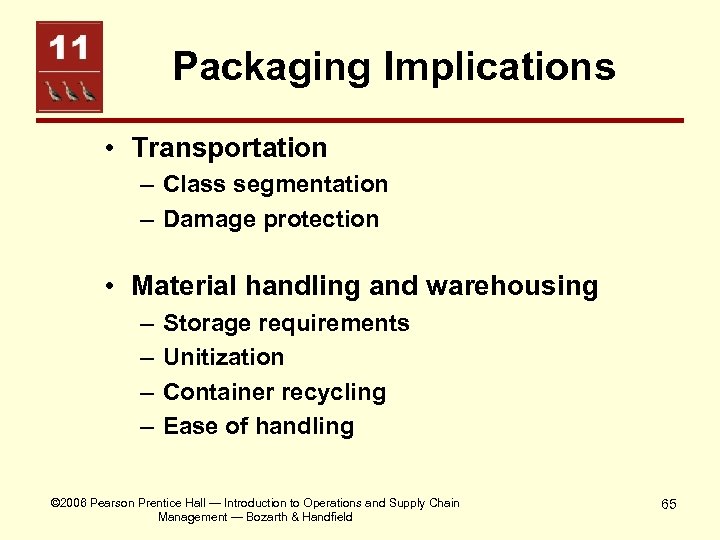 11

Packaging Implications

• Transportation
– Class segmentation
– Damage protection

• Material handling and warehousing
– Storage requirements
– Unitization
– Container recycling
– Ease of handling

©2006 Pearson Prentice Hall — Introduction to Operations and Supply Chain Management — Bozarth & Handfield

65